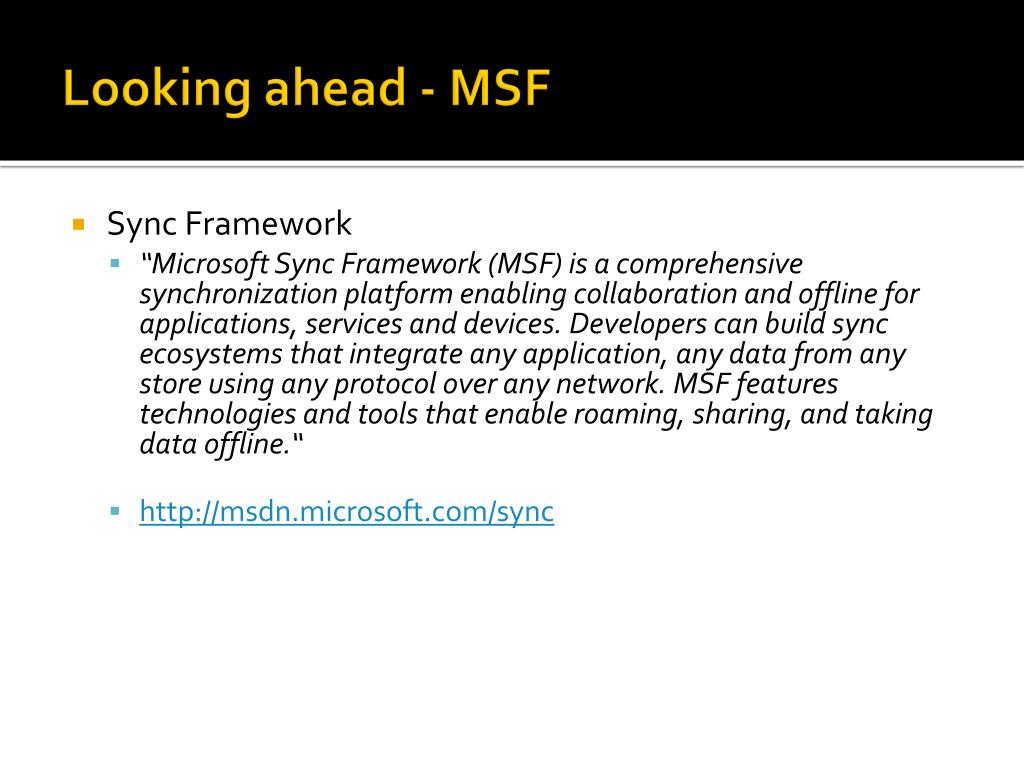 Looking ahead - MSF

Sync Framework

“Microsoft Sync Framework (MSF) is a comprehensive synchronization platform enabling collaboration and offline for applications, services and devices. Developers can build sync ecosystems that integrate any application, any data from any store using any protocol over any network. MSF features technologies and tools that enable roaming, sharing, and taking data offline.“

http://msdn.microsoft.com/sync